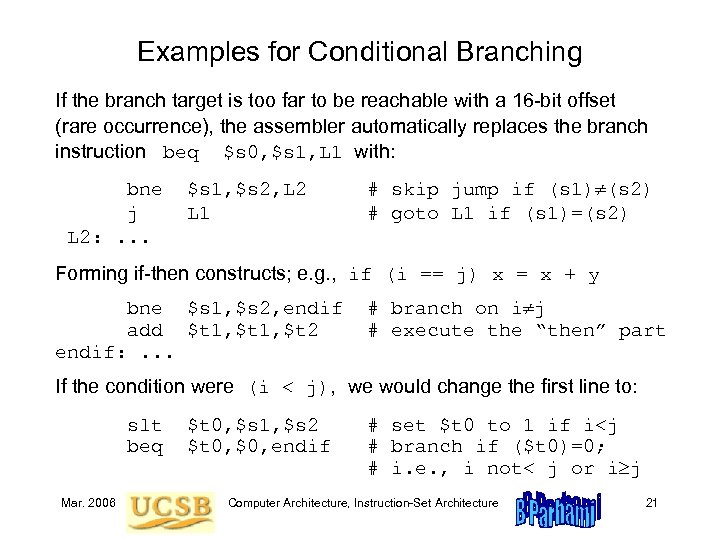 Examples for Conditional Branching

If the branch target is too far to be reachable with a 16-bit offset (rare occurrence), the assembler automatically replaces the branch instruction beq $s0,$s1,L1 with:

bne $s1,$s2,L2 # skip jump if (s1)≠(s2)
j L1 # goto L1 if (s1)=(s2)
L2: ...

Forming if-then constructs; e.g., if (i == j) x = x + y

bne $s1,$s2,endif # branch on i≠j
add $t1,$t1,$t2 # execute the "then" part
endif: ...

If the condition were (i < j), we would change the first line to:

slt $t0,$s1,$s2 # set $t0 to 1 if i<j
beq $t0,$0,endif # branch if ($t0)=0;
# i.e., i not< j or i≥j

Mar. 2006 UCSB Computer Architecture, Instruction-Set Architecture B Parhami 21